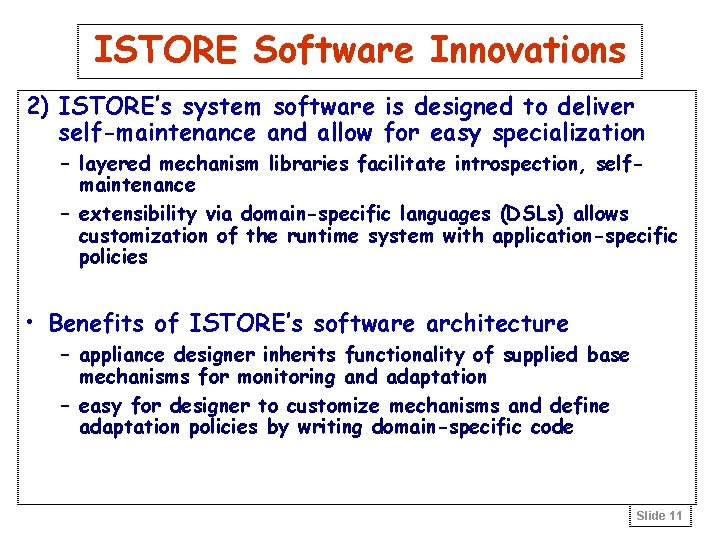 ISTORE Software Innovations

2) ISTORE's system software is designed to deliver self-maintenance and allow for easy specialization

– layered mechanism libraries facilitate introspection, self-maintenance

– extensibility via domain-specific languages (DSLs) allows customization of the runtime system with application-specific policies

• Benefits of ISTORE's software architecture

– appliance designer inherits functionality of supplied base mechanisms for monitoring and adaptation

– easy for designer to customize mechanisms and define adaptation policies by writing domain-specific code

Slide 11